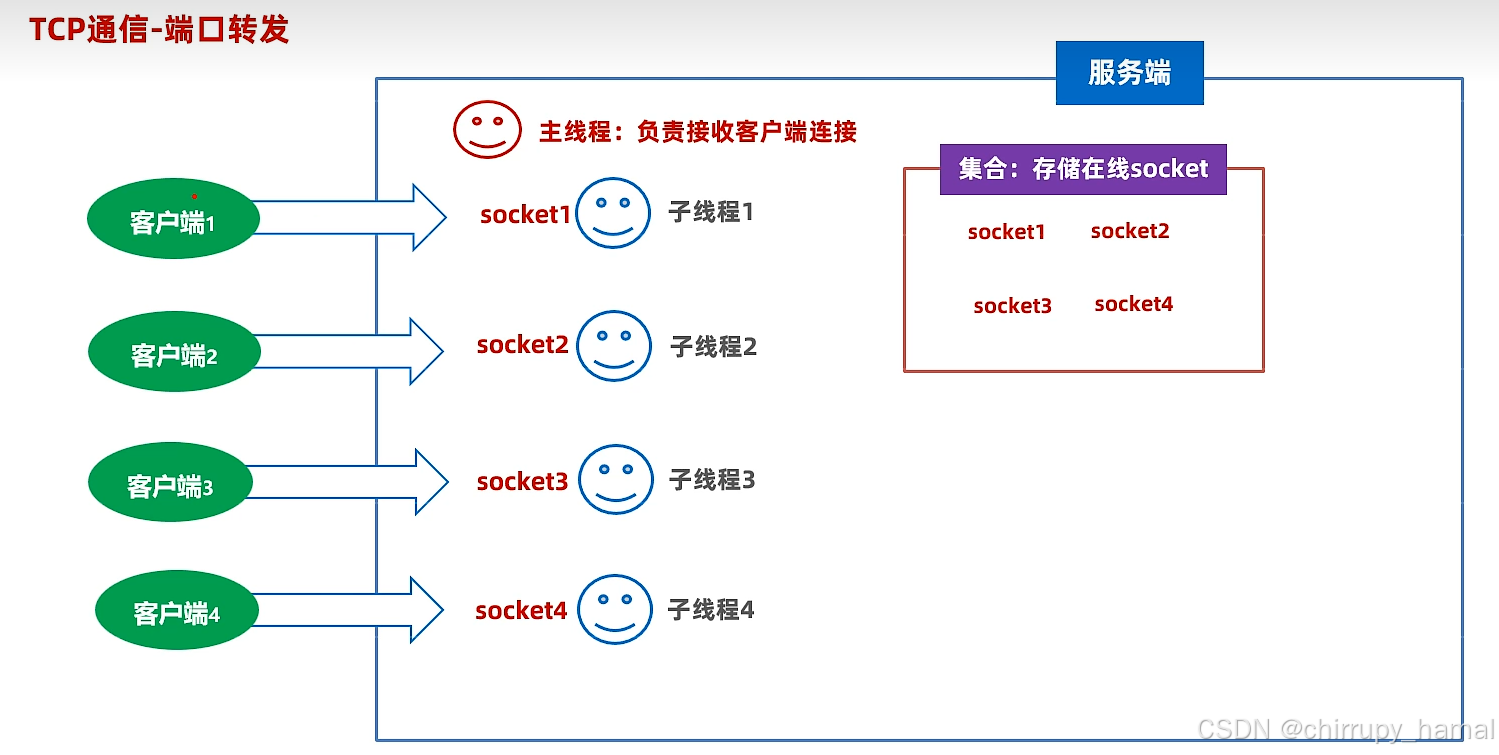 TCP通信-端口转发

服务端

主线程：负责接收客户端连接

集合：存储在线socket

socket1 socket2

socket3 socket4

客户端1

socket1 子线程1

客户端2

socket2 子线程2

客户端3

socket3 子线程3

客户端4

socket4 子线程4

CSDN @chirrupy_hamal